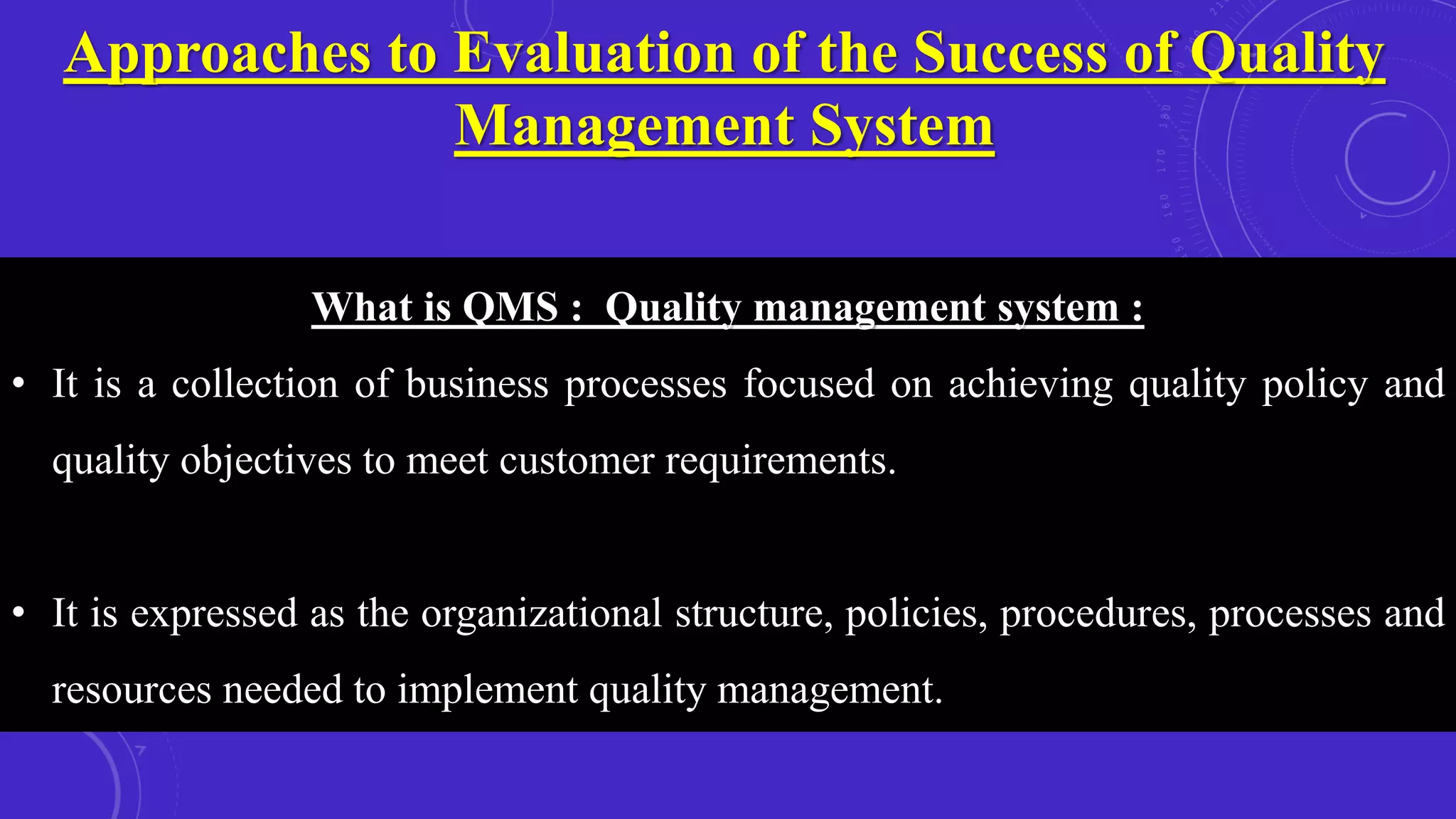 Approaches to Evaluation of the Success of Quality Management System

What is QMS : Quality management system :

• It is a collection of business processes focused on achieving quality policy and quality objectives to meet customer requirements.

• It is expressed as the organizational structure, policies, procedures, processes and resources needed to implement quality management.